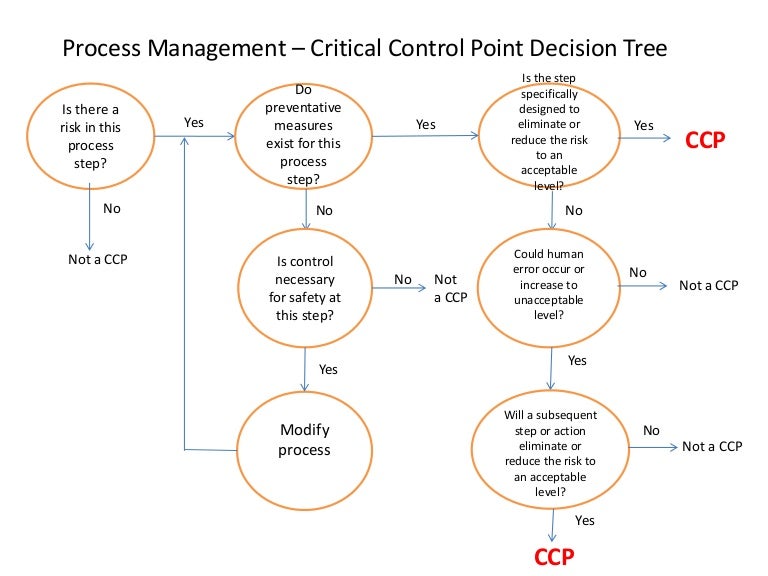 Process Management – Critical Control Point Decision Tree

Is there a risk in this process step?

Yes

No

Not a CCP

Do preventative measures exist for this process step?

Yes

No

Is the step specifically designed to eliminate or reduce the risk to an acceptable level?

Yes

CCP

No

Is control necessary for safety at this step?

No

Not a CCP

Yes

Modify process

Could human error occur or increase to unacceptable level?

No

Not a CCP

Yes

Will a subsequent step or action eliminate or reduce the risk to an acceptable level?

No

Not a CCP

Yes

CCP